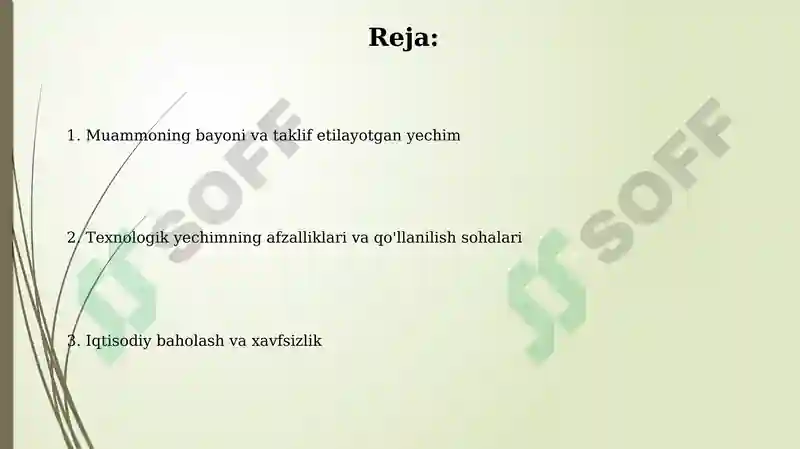 Reja:

1. Muammoning bayoni va taklif etilayotgan yechim

2. Texnologik yechimning afzalliklari va qo'llanilish sohalari

3. Iqtisodiy baholash va xavfsizlik

SOFF

SOFF